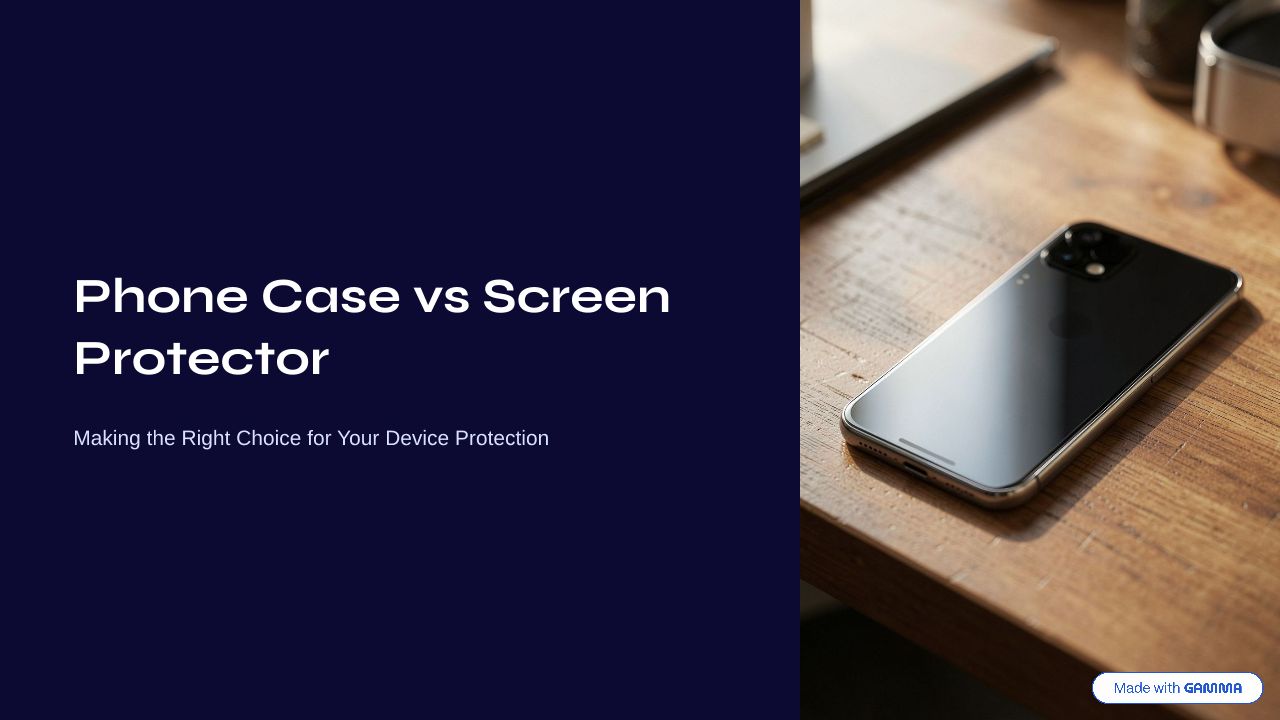 Phone Case vs Screen Protector

Making the Right Choice for Your Device Protection

Made with GAMMA